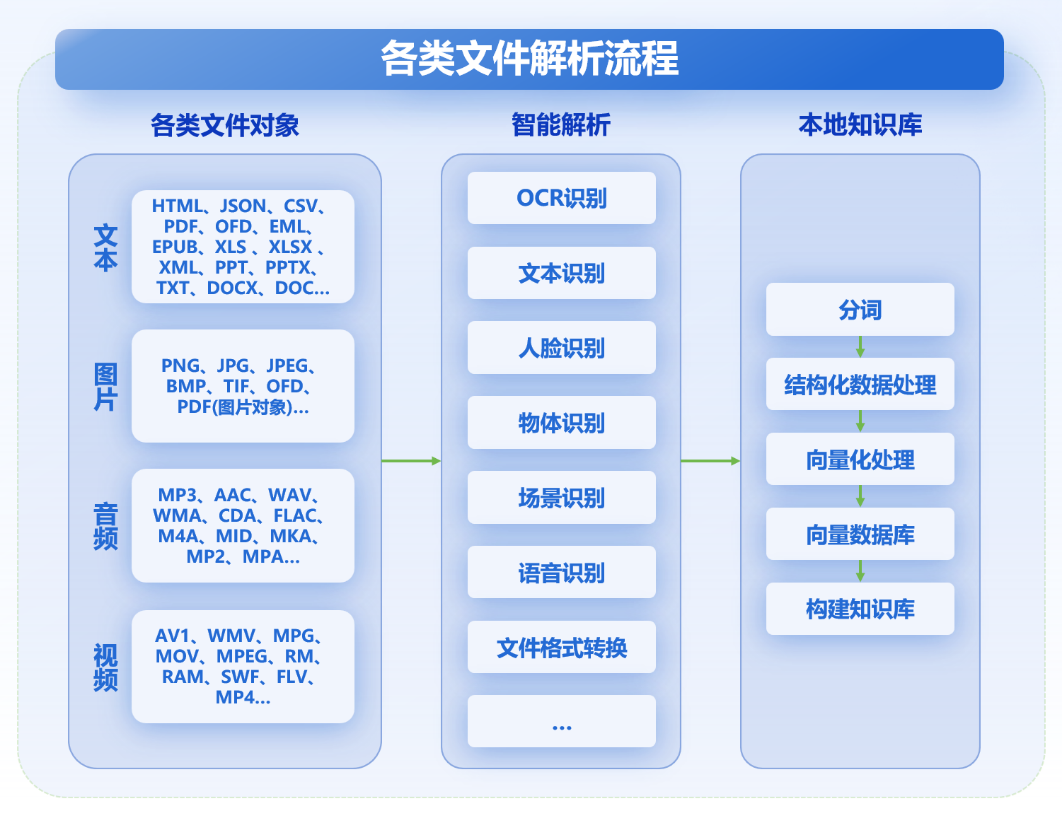 各类文件解析流程

各类文件对象

文本

HTML、JSON、CSV、PDF、OFD、EML、EPUB、XLS 、XLSX 、XML、PPT、PPTX、TXT、DOCX、DOC...

图片

PNG、JPG、JPEG、BMP、TIF、OFD、PDF(图片对象)...

音频

MP3、AAC、WAV、WMA、CDA、FLAC、M4A、MID、MKA、MP2、MPA...

视频

AV1、WMV、MPG、MOV、MPEG、RM、RAM、SWF、FLV、MP4...

智能解析

OCR识别

文本识别

人脸识别

物体识别

场景识别

语音识别

文件格式转换

...

本地知识库

分词

结构化数据处理

向量化处理

向量数据库

构建知识库